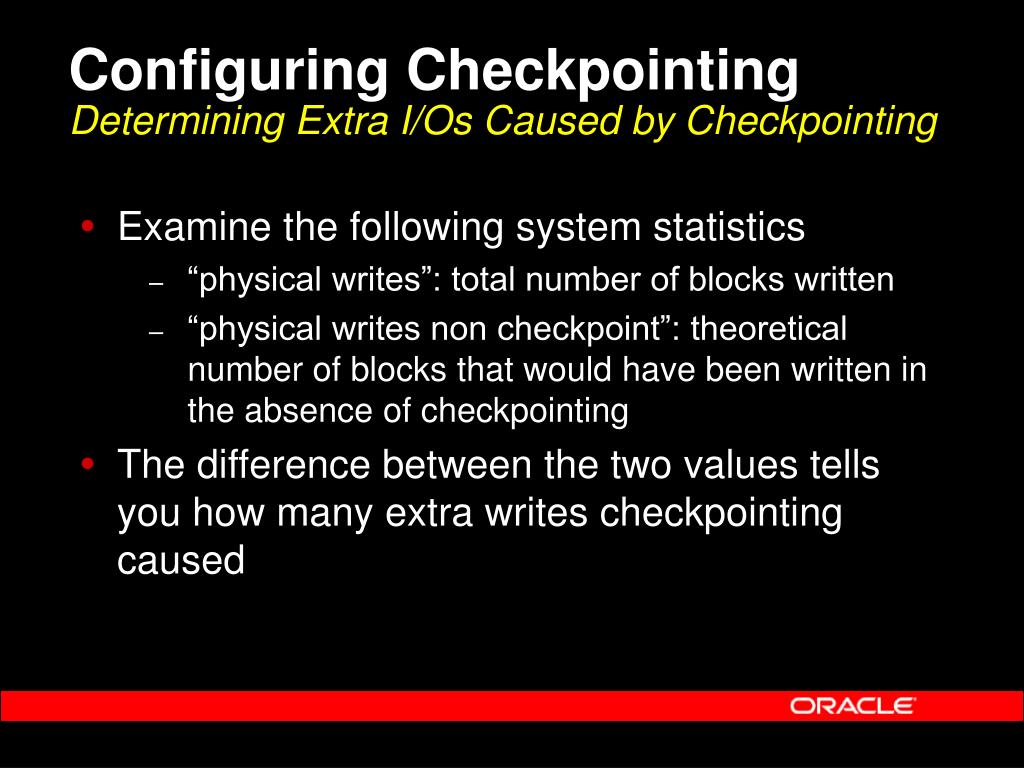 Configuring Checkpointing
Determining Extra I/Os Caused by Checkpointing

• Examine the following system statistics
– “physical writes”: total number of blocks written
– “physical writes non checkpoint”: theoretical number of blocks that would have been written in the absence of checkpointing

• The difference between the two values tells you how many extra writes checkpointing caused

ORACLE